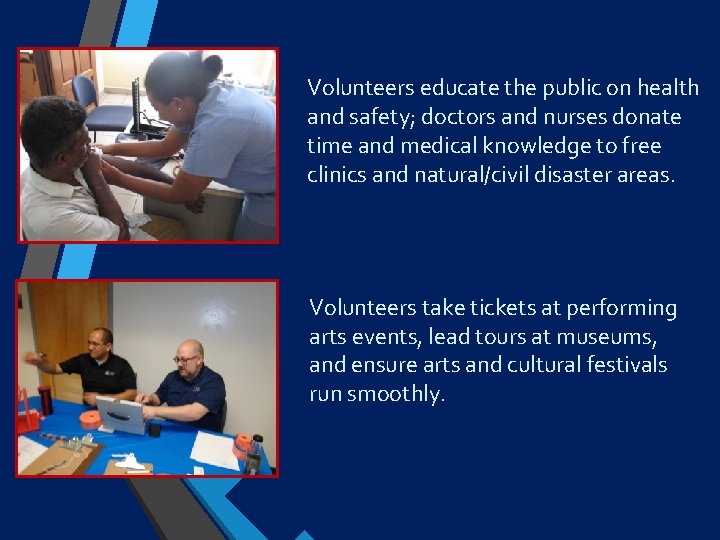 Volunteers educate the public on health and safety; doctors and nurses donate time and medical knowledge to free clinics and natural/civil disaster areas.

Volunteers take tickets at performing arts events, lead tours at museums, and ensure arts and cultural festivals run smoothly.